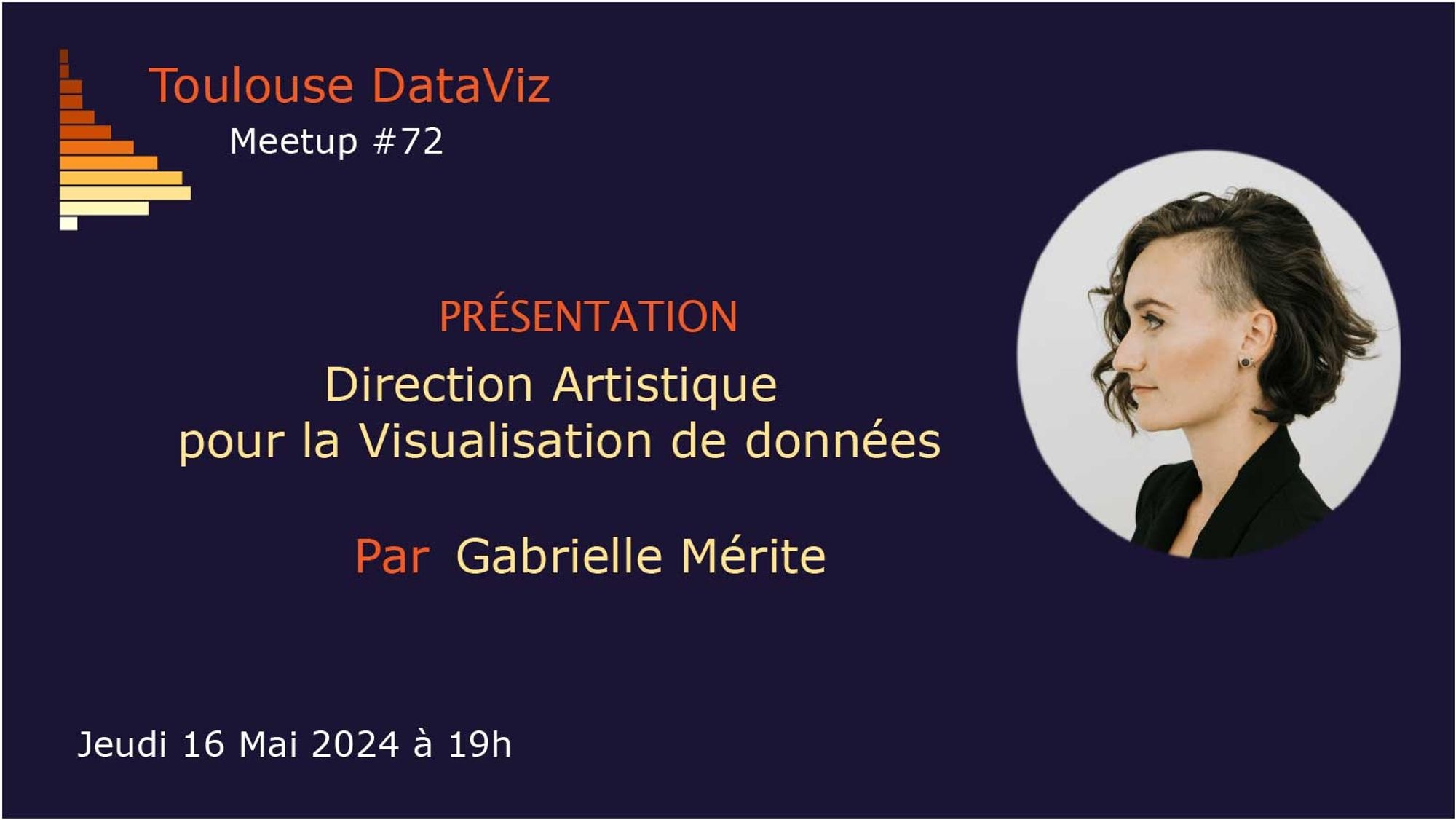 Toulouse DataViz
Meetup #72

PRÉSENTATION
Direction Artistique
pour la Visualisation de données

Par Gabrielle Mérite

Jeudi 16 Mai 2024 à 19h